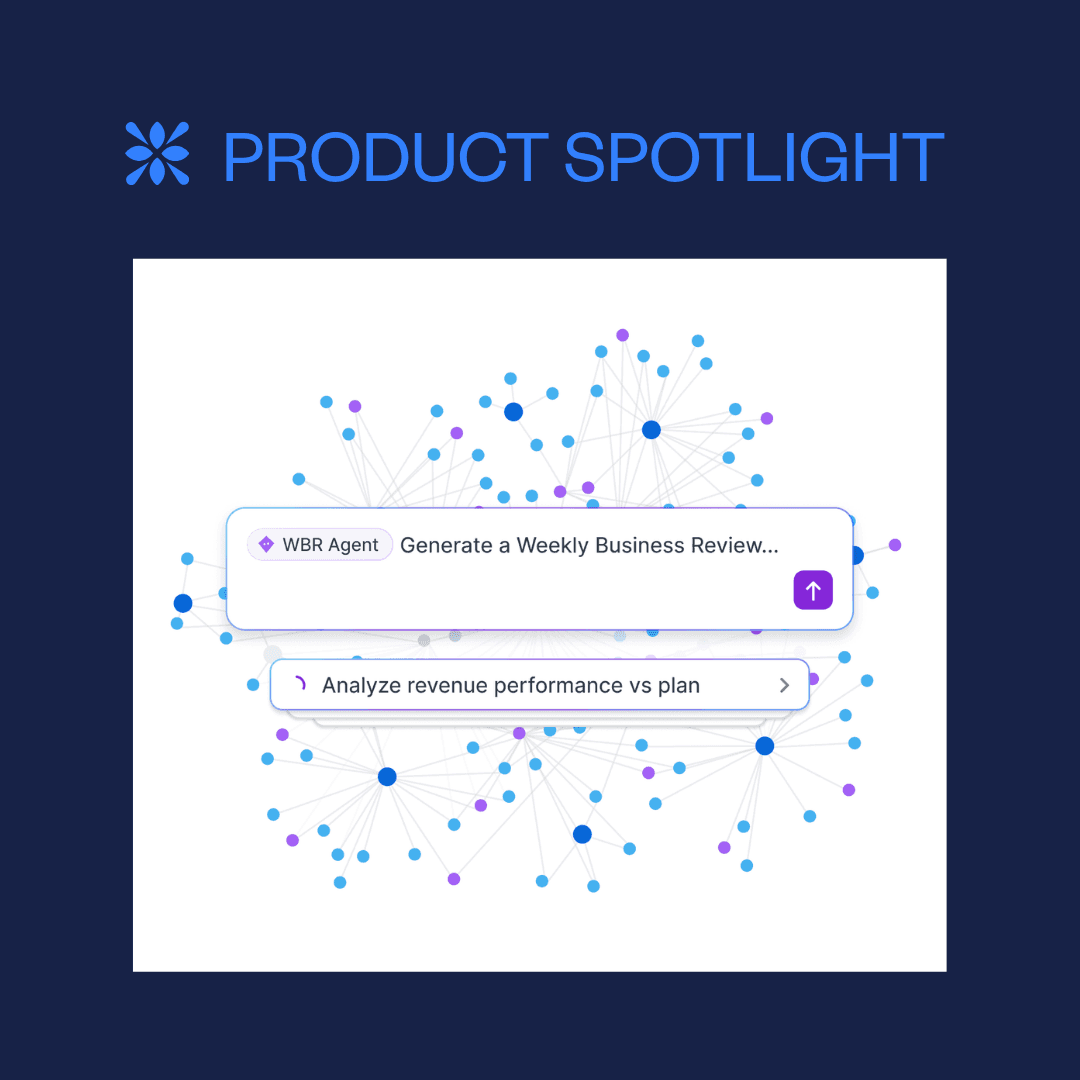 PRODUCT SPOTLIGHT

WBR Agent Generate a Weekly Business Review...

Analyze revenue performance vs plan